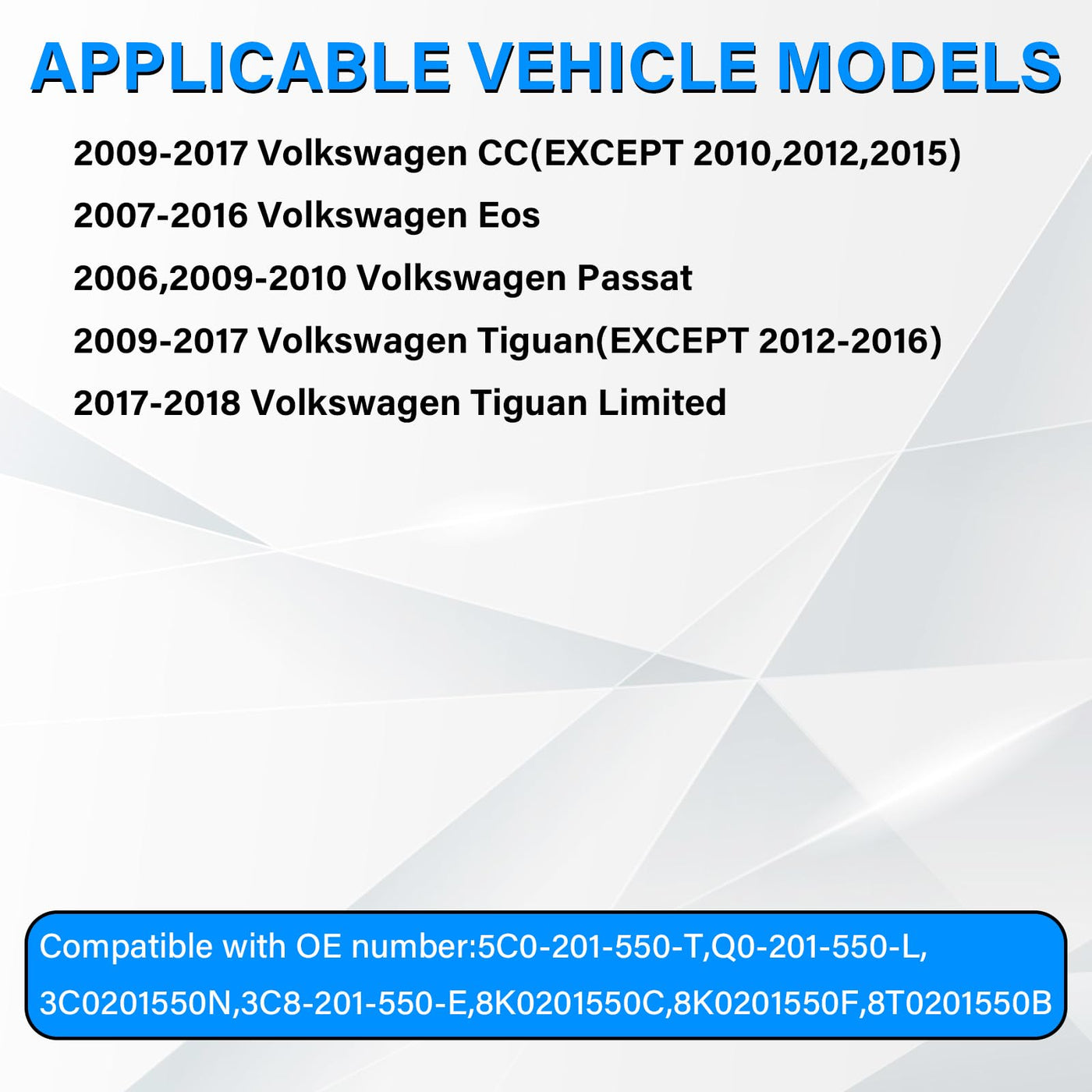 APPLICABLE VEHICLE MODELS

2009-2017 Volkswagen CC(EXCEPT 2010,2012,2015)

2007-2016 Volkswagen Eos

2006,2009-2010 Volkswagen Passat

2009-2017 Volkswagen Tiguan(EXCEPT 2012-2016)

2017-2018 Volkswagen Tiguan Limited

Compatible with OE number:5C0-201-550-T,Q0-201-550-L, 3C0201550N,3C8-201-550-E,8K0201550C,8K0201550F,8T0201550B